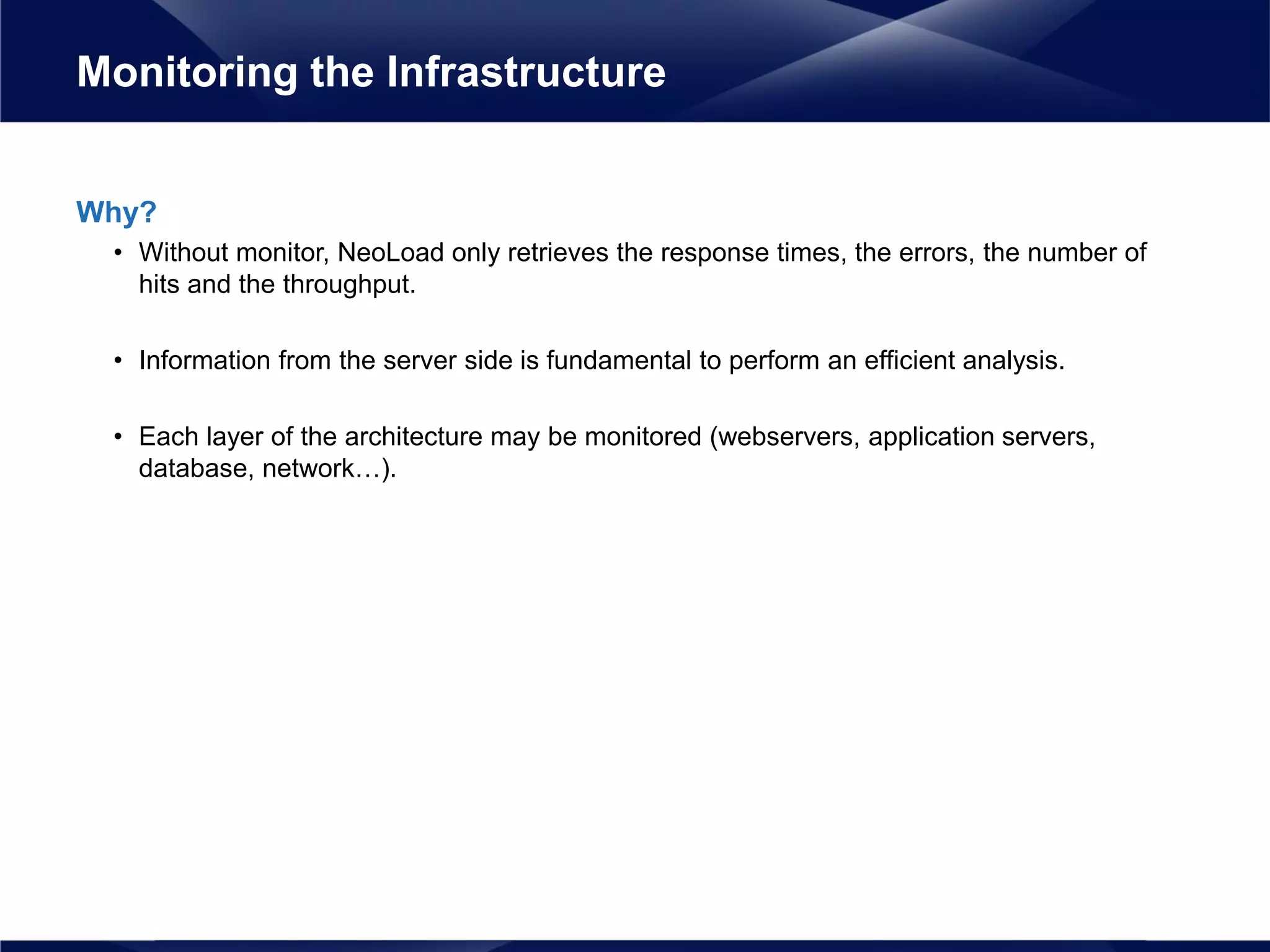 Monitoring the Infrastructure

Why?

• Without monitor, NeoLoad only retrieves the response times, the errors, the number of hits and the throughput.

• Information from the server side is fundamental to perform an efficient analysis.

• Each layer of the architecture may be monitored (webservers, application servers, database, network…).